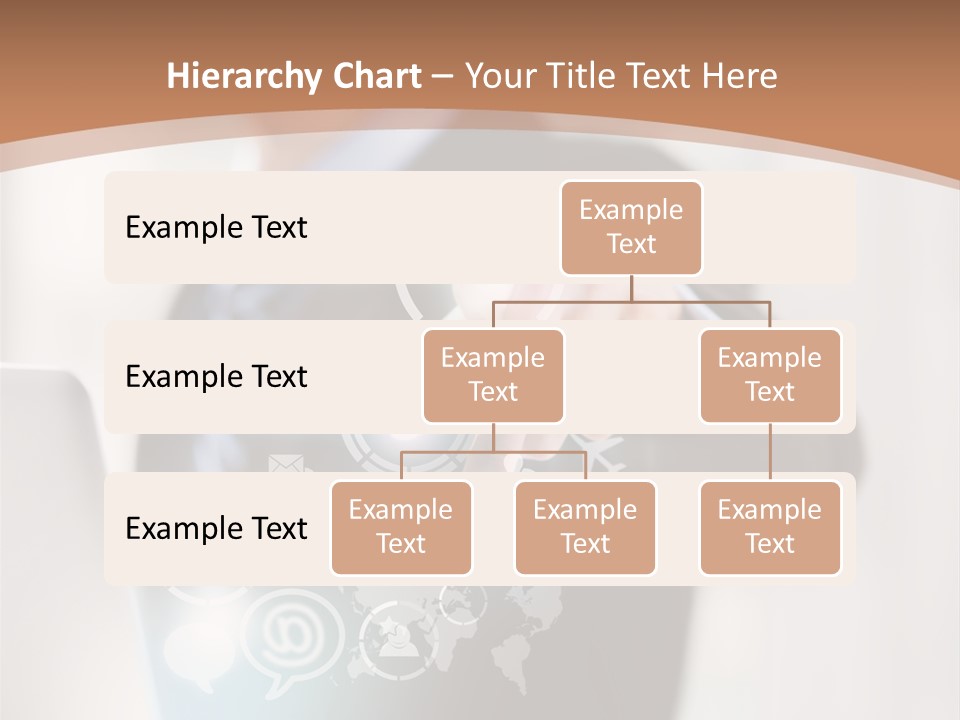 Hierarchy Chart – Your Title Text Here

Example Text

Example Text

Example Text

Example Text

Example Text

Example Text

Example Text

Example Text

Example Text